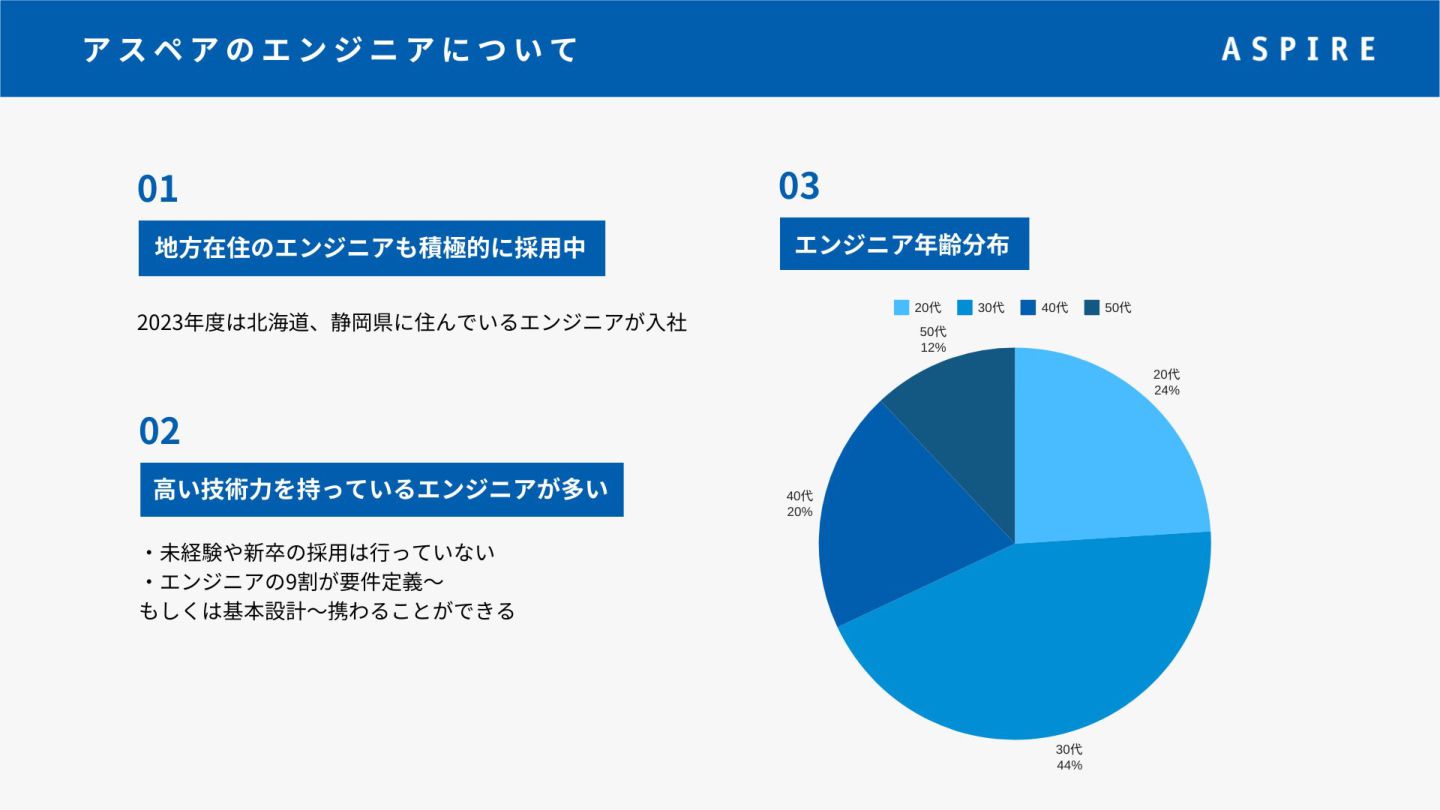 アスペアのエンジニアについて

ASPIRE

01

地方在住のエンジニアも積極的に採用中

2023年度は北海道、静岡県に住んでいるエンジニアが入社

02

高い技術力を持っているエンジニアが多い

・未経験や新卒の採用は行っていない
・エンジニアの9割が要件定義〜
もしくは基本設計〜携わることができる

03

エンジニア年齢分布

20代 30代 40代 50代

50代
12%

20代
24%

40代
20%

30代
44%